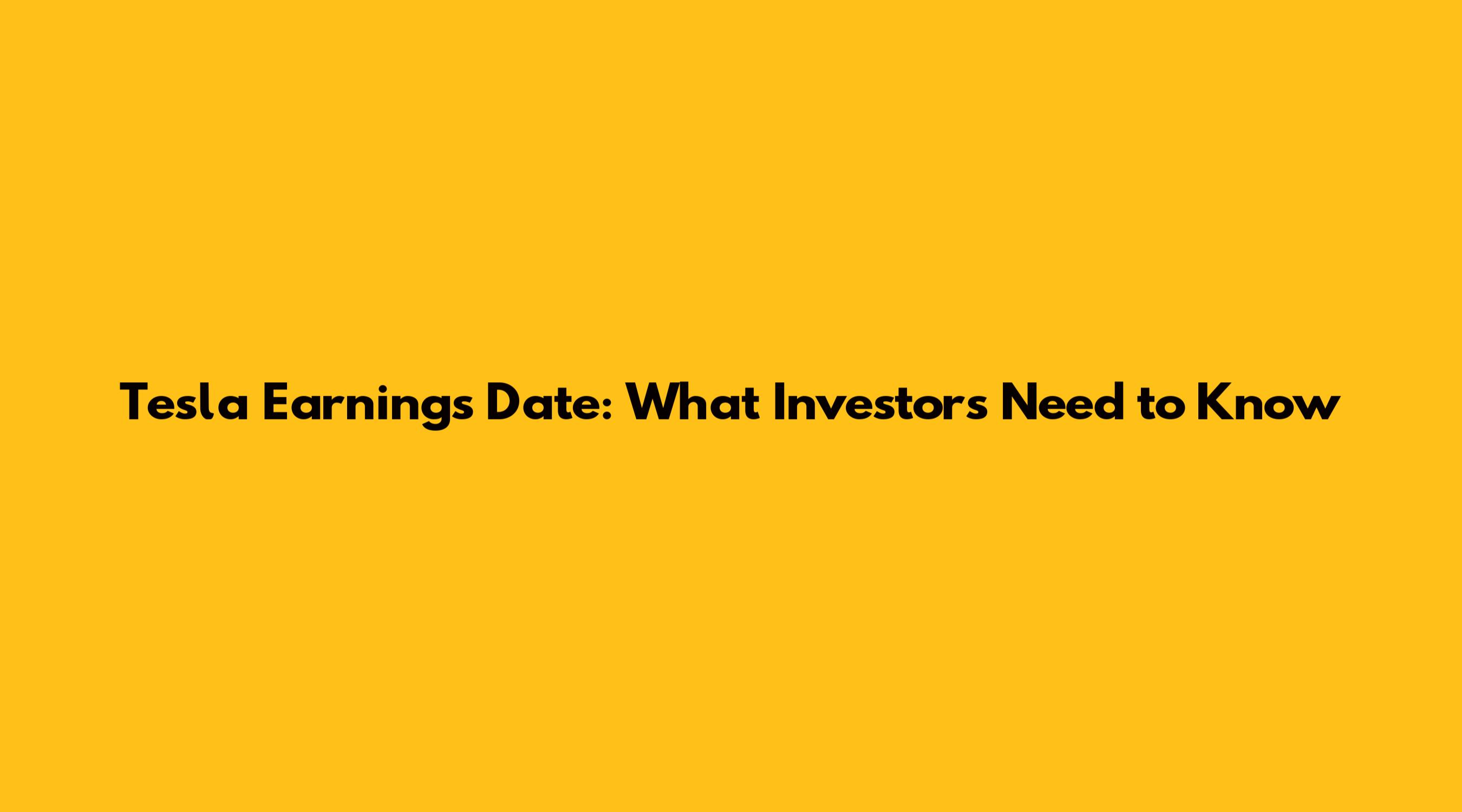 Tesla Earnings Date: What Investors Need to Know